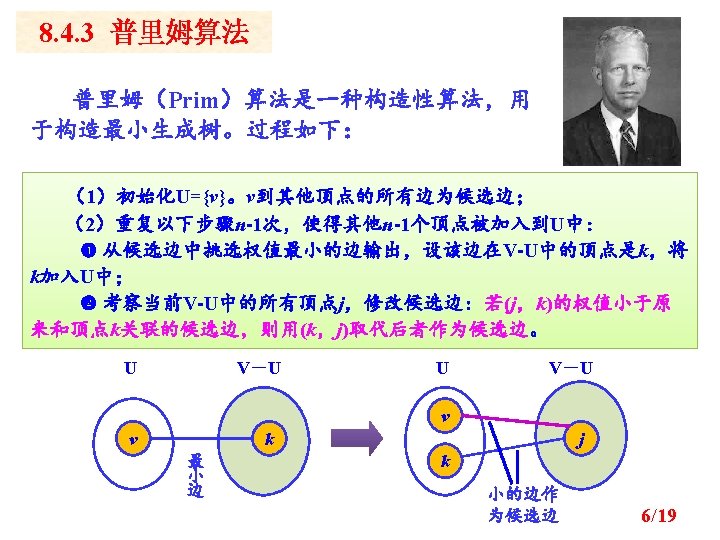 8.4.3 普里姆算法

普里姆（Prim）算法是一种构造性算法，用于构造最小生成树。过程如下：

（1）初始化U={$v$}。$v$到其他顶点的所有边为候选边；

（2）重复以下步骤$n$-1次，使得其他$n$-1个顶点被加入到U中：

❶ 从候选边中挑选权值最小的边输出，设该边在V-U中的顶点是$k$，将$k$加入U中；

❷ 考察当前V-U中的所有顶点$j$，修改候选边：若($j$，$k$)的权值小于原来和顶点$k$关联的候选边，则用($k$，$j$)取代后者作为候选边。

U

V－U

$v$

$k$

最小边

U

V－U

$v$

$k$

$j$

小的边作为候选边

6/19